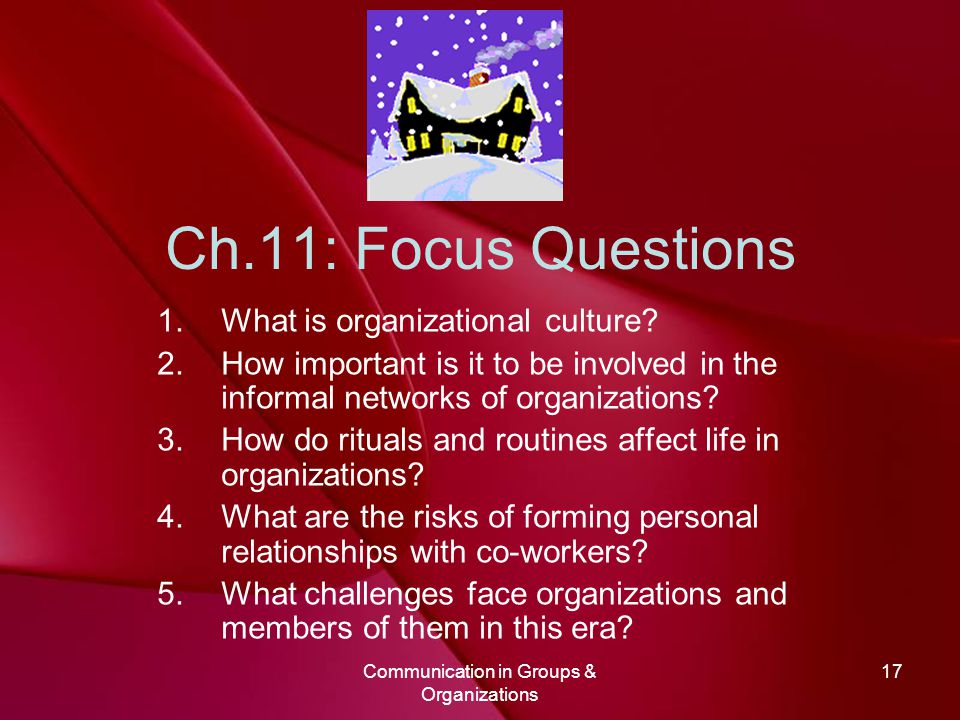 Ch.11: Focus Questions

1. What is organizational culture?
2. How important is it to be involved in the informal networks of organizations?
3. How do rituals and routines affect life in organizations?
4. What are the risks of forming personal relationships with co-workers?
5. What challenges face organizations and members of them in this era?

Communication in Groups & Organizations

17